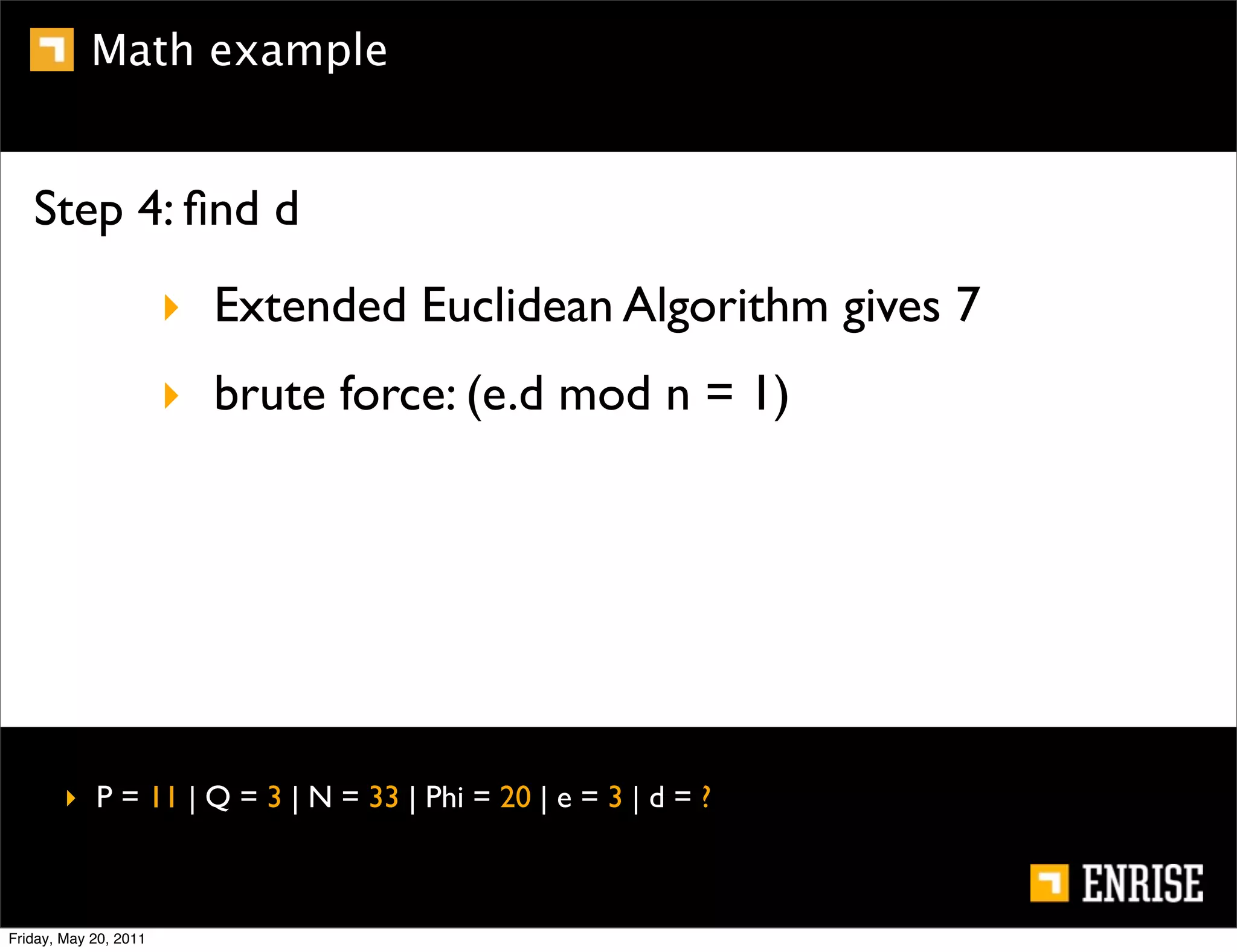 Math example

Step 4: find d

Extended Euclidean Algorithm gives 7

brute force: (e.d mod n = 1)

P = 11 | Q = 3 | N = 33 | Phi = 20 | e = 3 | d = ?

ENRISE

Friday, May 20, 2011